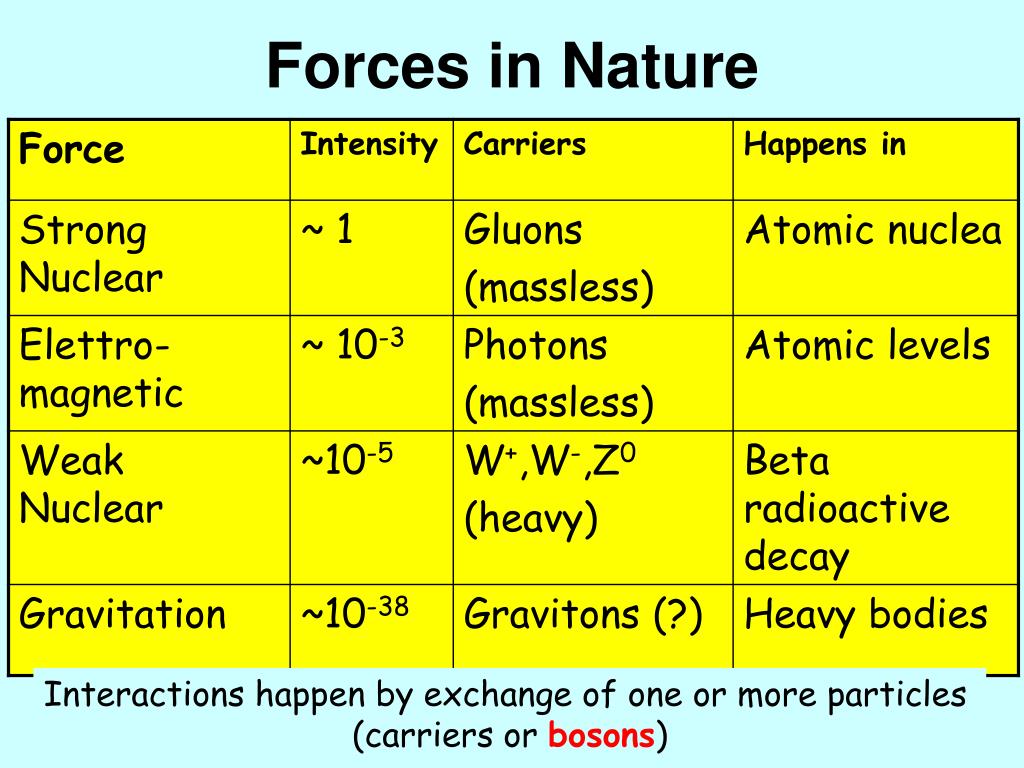 Forces in Nature

| Force | Intensity | Carriers | Happens in |
|---|---|---|---|
| Strong Nuclear | ~ 1 | Gluons (massless) | Atomic nuclea |
| Elettro-magnetic | ~ $10^{-3}$ | Photons (massless) | Atomic levels |
| Weak Nuclear | ~$10^{-5}$ | $W^+$,$W^-$,$Z^0$ (heavy) | Beta radioactive decay |
| Gravitation | ~$10^{-38}$ | Gravitons (?) | Heavy bodies |

Interactions happen by exchange of one or more particles (carriers or bosons)